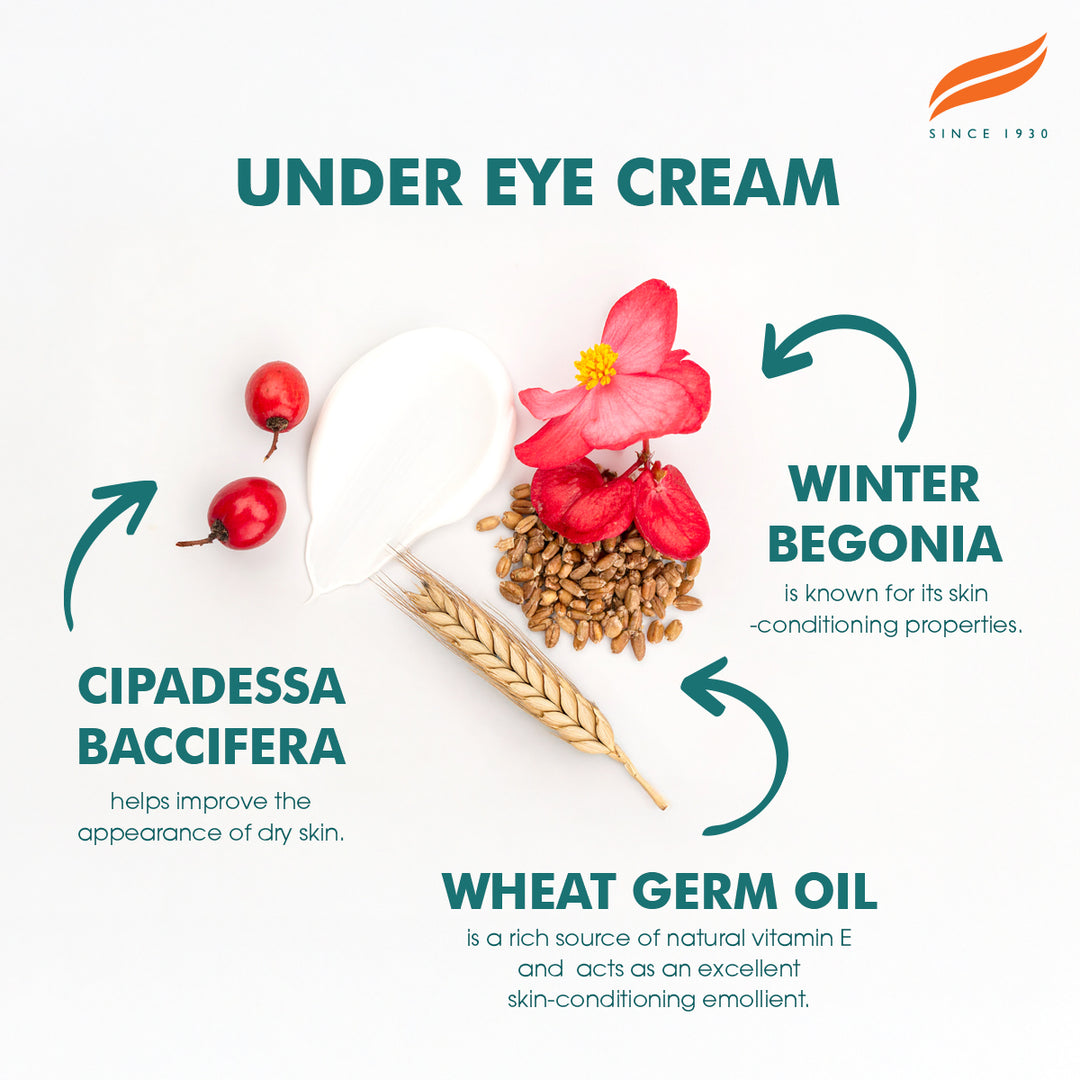 SINCE 1930

UNDER EYE CREAM

WINTER BEGONIA

is known for its skin -conditioning properties.

CIPADESSA BACCIFERA

helps improve the appearance of dry skin.

WHEAT GERM OIL

is a rich source of natural vitamin E and acts as an excellent skin-conditioning emollient.